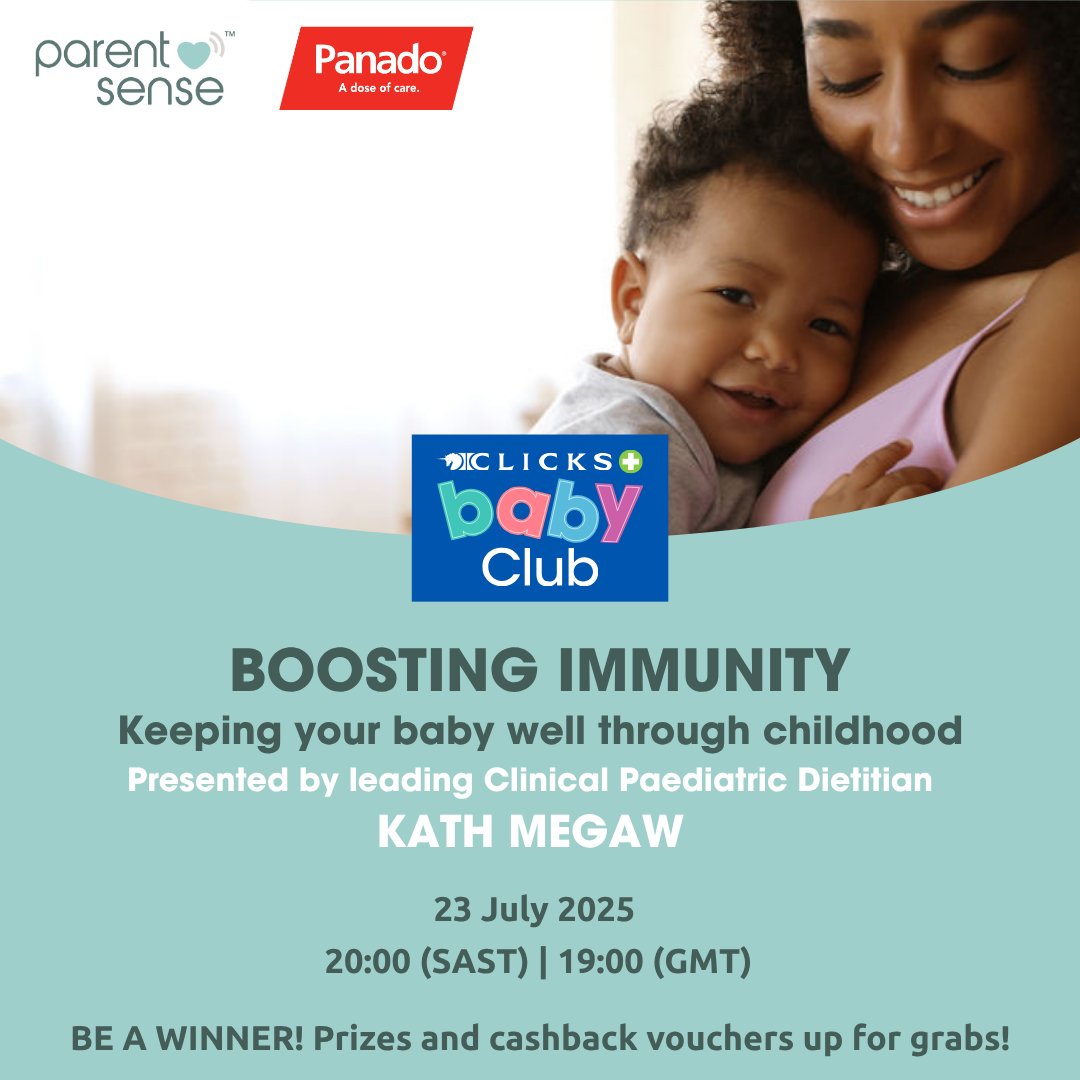 parent sense™

Panado®
A dose of care.

CLICKS
baby
Club

BOOSTING IMMUNITY
Keeping your baby well through childhood
Presented by leading Clinical Paediatric Dietitian
KATH MEGAW

23 July 2025
20:00 (SAST) | 19:00 (GMT)

BE A WINNER! Prizes and cashback vouchers up for grabs!